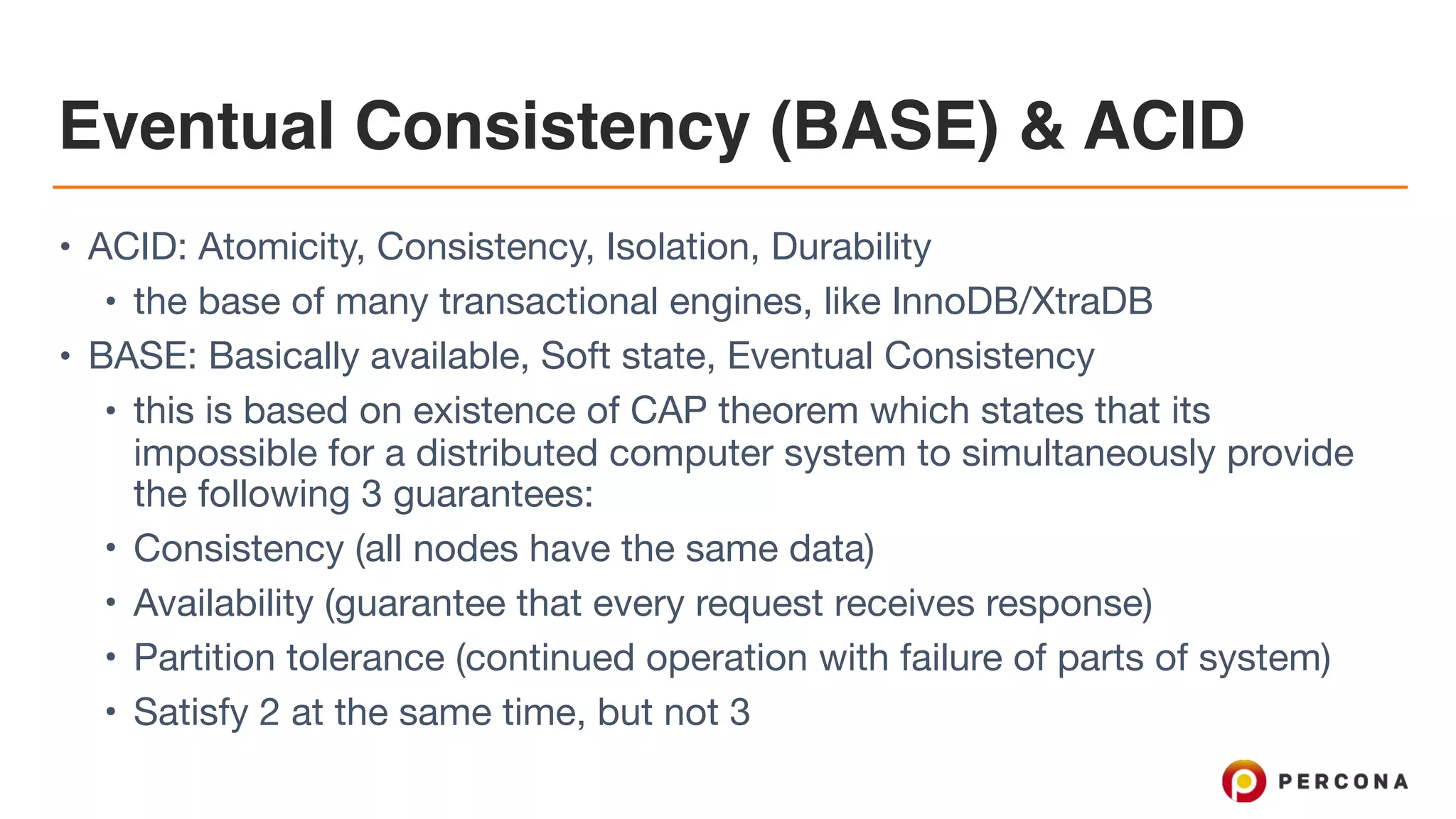 Eventual Consistency (BASE) & ACID

• ACID: Atomicity, Consistency, Isolation, Durability
  • the base of many transactional engines, like InnoDB/XtraDB
• BASE: Basically available, Soft state, Eventual Consistency
  • this is based on existence of CAP theorem which states that its impossible for a distributed computer system to simultaneously provide the following 3 guarantees:
  • Consistency (all nodes have the same data)
  • Availability (guarantee that every request receives response)
  • Partition tolerance (continued operation with failure of parts of system)
  • Satisfy 2 at the same time, but not 3

PERCONA